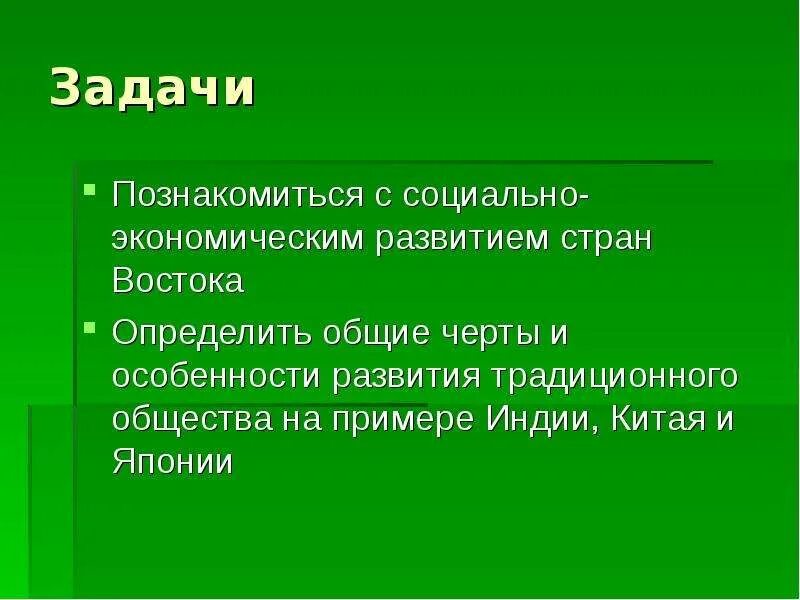 Задачи

Познакомиться с социально-экономическим развитием стран Востока

Определить общие черты и особенности развития традиционного общества на примере Индии, Китая и Японии